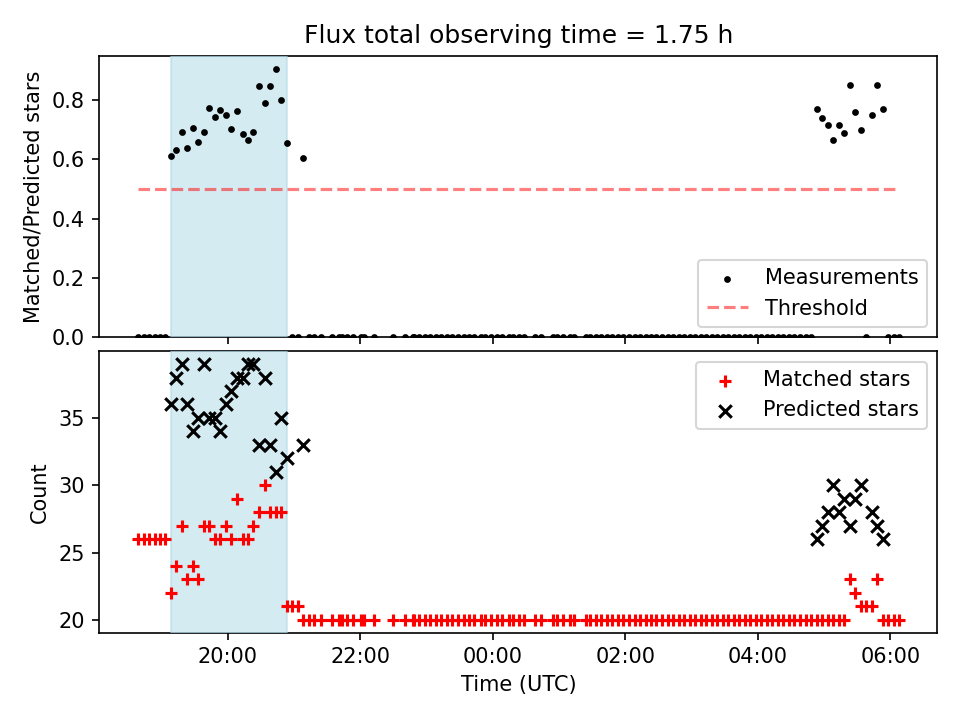 Flux total observing time = 1.75 h

Matched/Predicted stars

0.8
0.6
0.4
0.2
0.0

Measurements
Threshold

Count

35
30
25
20

Matched stars
Predicted stars

20:00
22:00
00:00
02:00
04:00
06:00

Time (UTC)